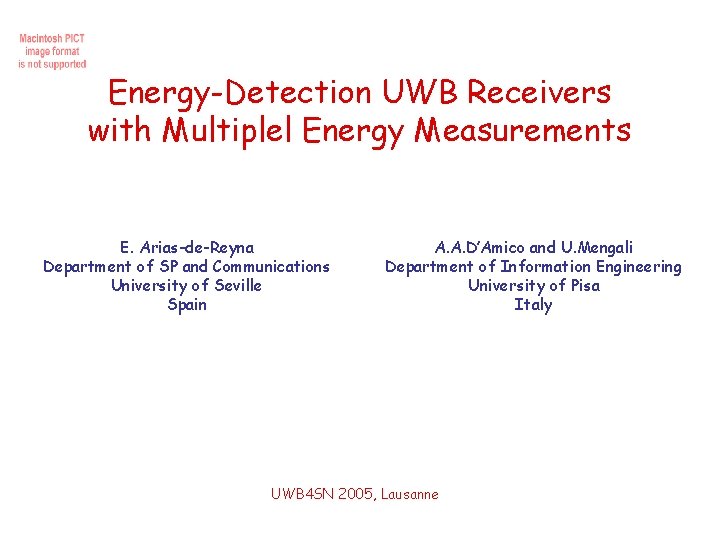 Macintosh PICT image format is not supported

Energy-Detection UWB Receivers with Multiplel Energy Measurements

E. Arias-de-Reyna
Department of SP and Communications
University of Seville
Spain

A.A.D'Amico and U.Mengali
Department of Information Engineering
University of Pisa
Italy

UWB4SN 2005, Lausanne